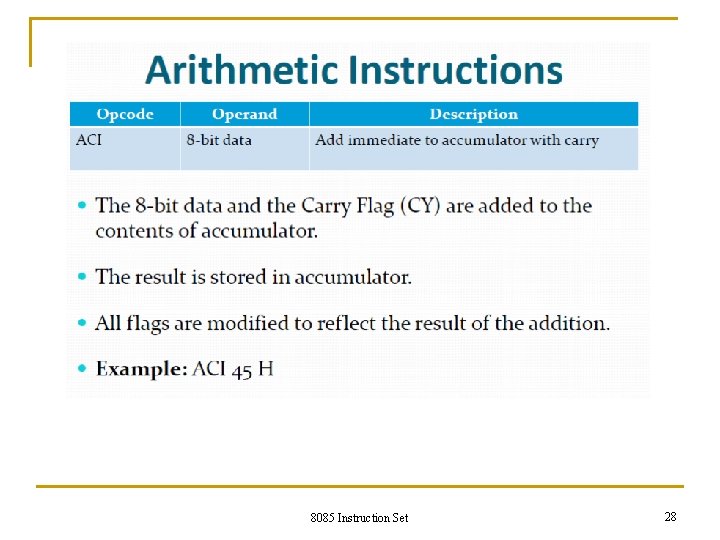 Arithmetic Instructions

| Opcode | Operand | Description |
|---|---|---|
| ACI | 8-bit data | Add immediate to accumulator with carry |

• The 8-bit data and the Carry Flag (CY) are added to the contents of accumulator.

• The result is stored in accumulator.

• All flags are modified to reflect the result of the addition.

• Example: ACI 45 H

8085 Instruction Set

28